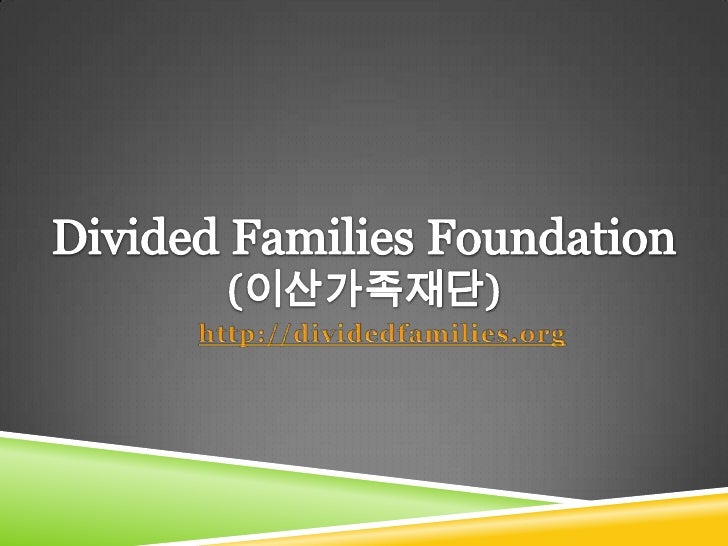 Divided Families Foundation
(이산가족재단)
http://dividedfamilies.org